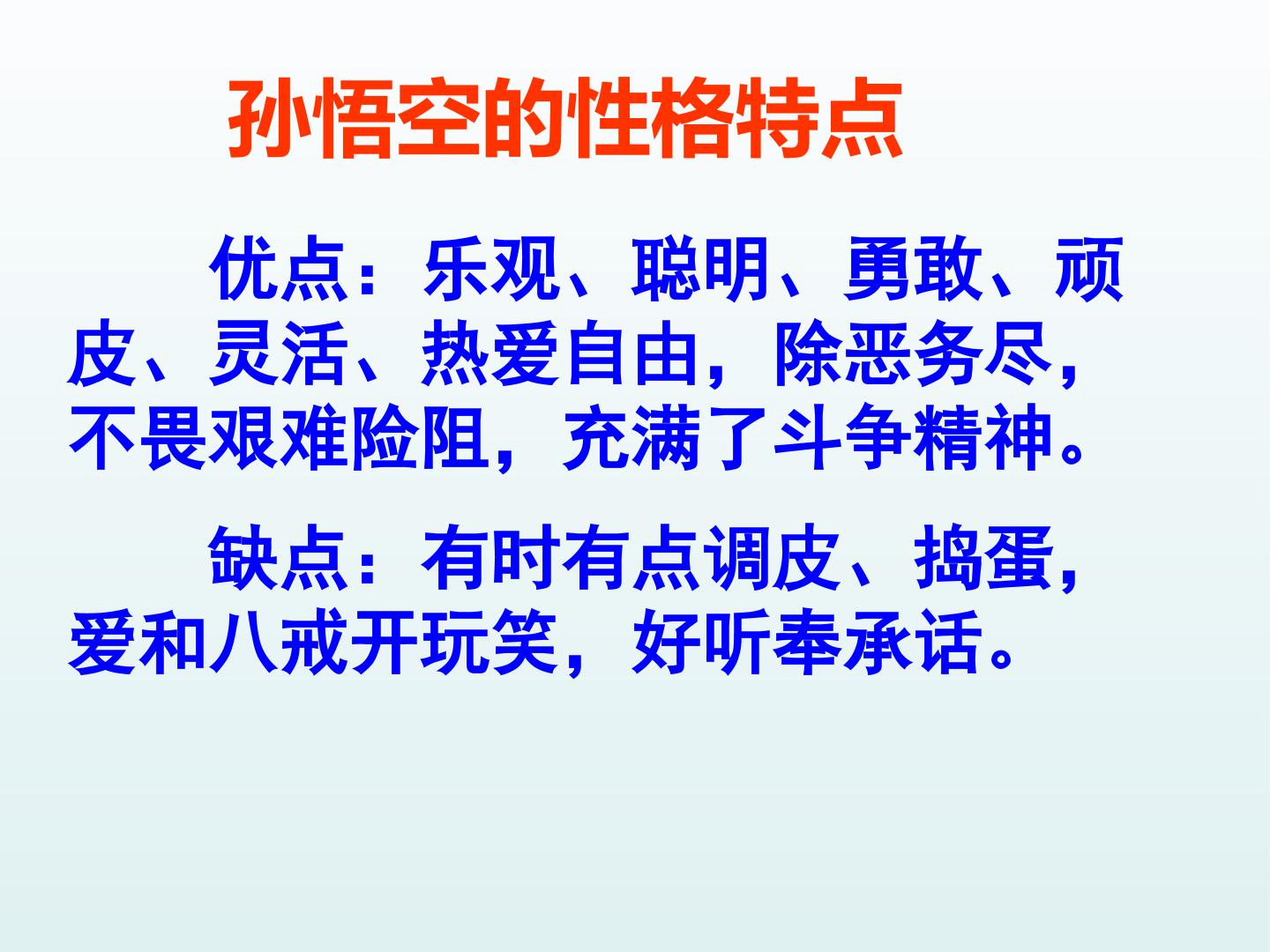 孙悟空的性格特点

优点：乐观、聪明、勇敢、顽皮、灵活、热爱自由，除恶务尽，不畏艰难险阻，充满了斗争精神。

缺点：有时有点调皮、捣蛋，爱和八戒开玩笑，好听奉承话。